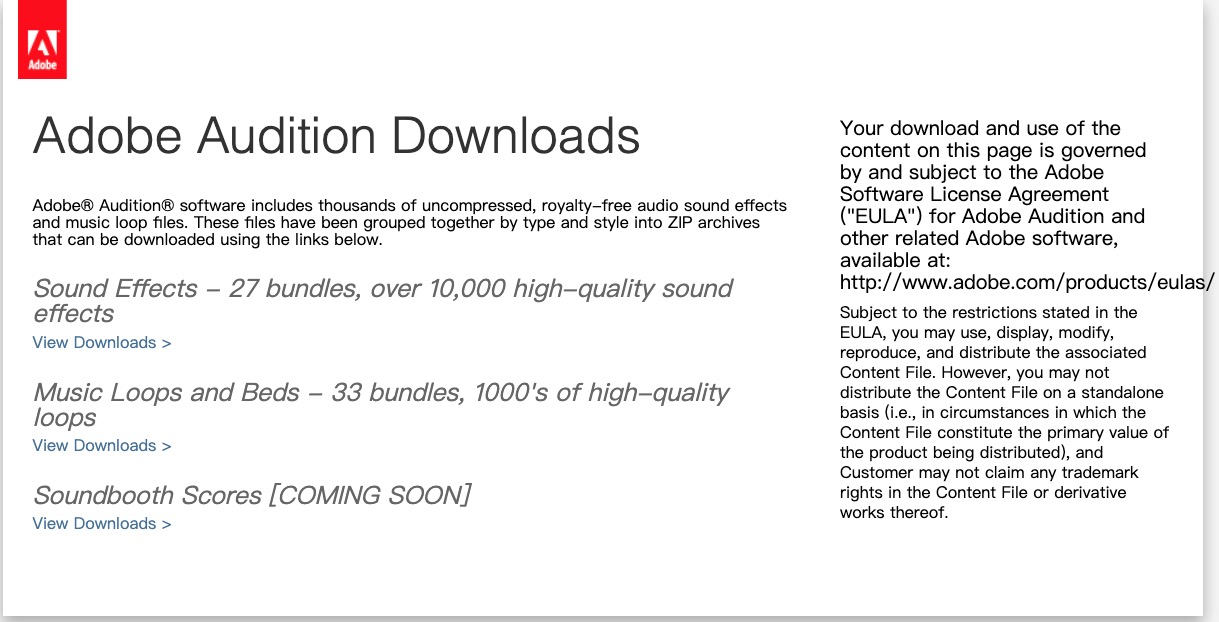 Adobe

Adobe Audition Downloads

Adobe® Audition® software includes thousands of uncompressed, royalty-free audio sound effects and music loop files. These files have been grouped together by type and style into ZIP archives that can be downloaded using the links below.

Sound Effects – 27 bundles, over 10,000 high-quality sound effects
View Downloads >

Music Loops and Beds – 33 bundles, 1000's of high-quality loops
View Downloads >

Soundbooth Scores [COMING SOON]
View Downloads >

Your download and use of the content on this page is governed by and subject to the Adobe Software License Agreement ("EULA") for Adobe Audition and other related Adobe software, available at: http://www.adobe.com/products/eulas/

Subject to the restrictions stated in the EULA, you may use, display, modify, reproduce, and distribute the associated Content File. However, you may not distribute the Content File on a standalone basis (i.e., in circumstances in which the Content File constitute the primary value of the product being distributed), and Customer may not claim any trademark rights in the Content File or derivative works thereof.